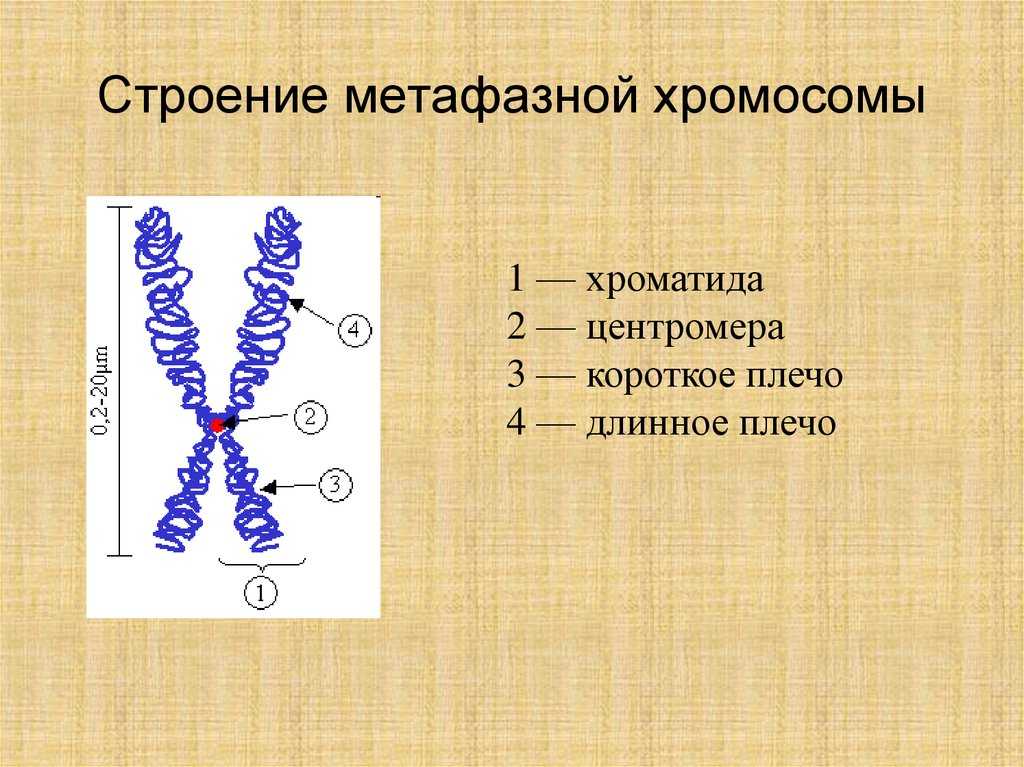 Строение метафазной хромосомы

0,2-20μm

4

2

3

1

1 — хроматида
2 — центромера
3 — короткое плечо
4 — длинное плечо